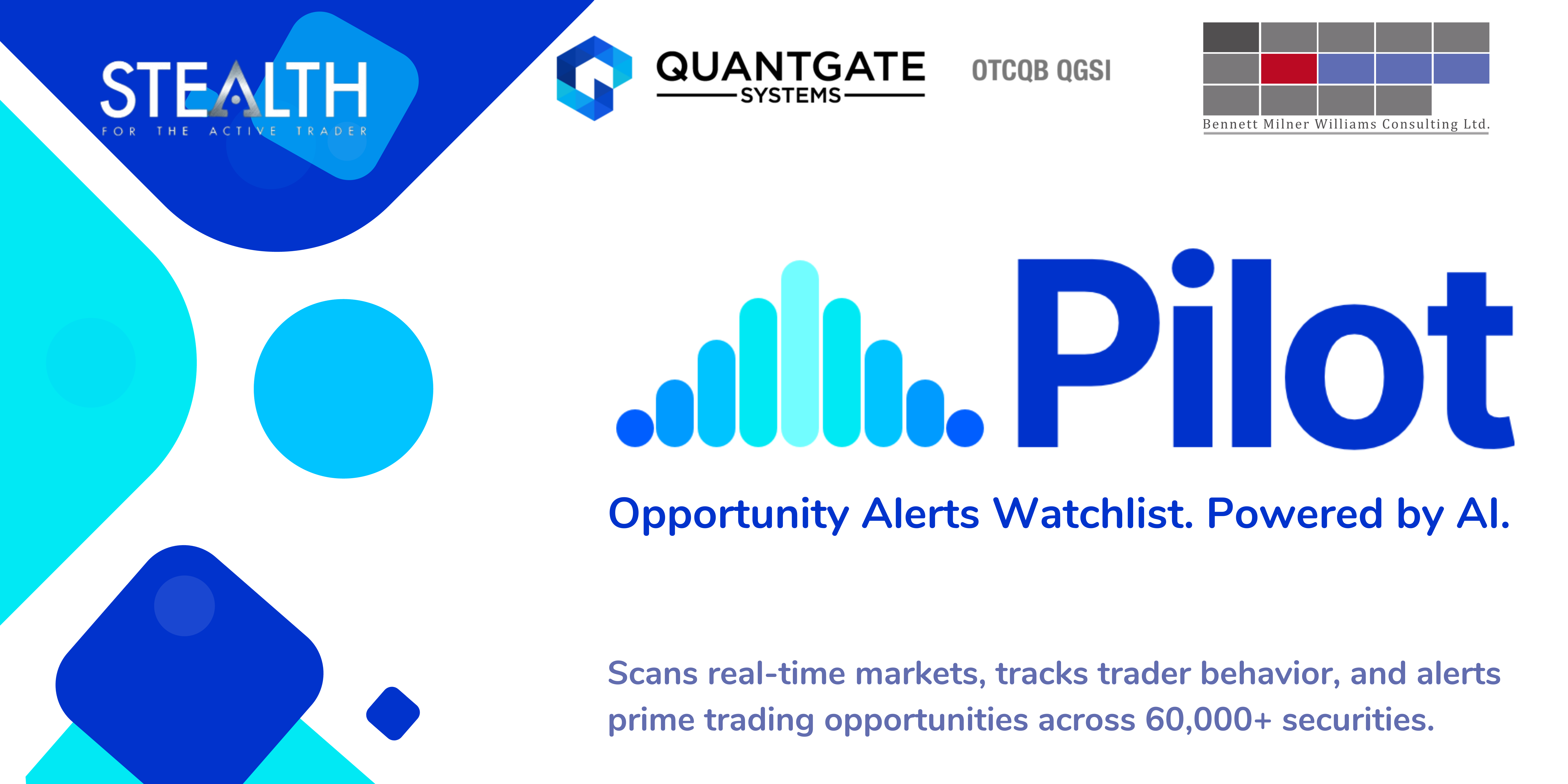 STEALTH
FOR THE ACTIVE TRADER

QUANTGATE
SYSTEMS

OTCQB QGSI

Bennett Milner Williams Consulting Ltd.

Pilot

Opportunity Alerts Watchlist. Powered by AI.

Scans real-time markets, tracks trader behavior, and alerts prime trading opportunities across 60,000+ securities.